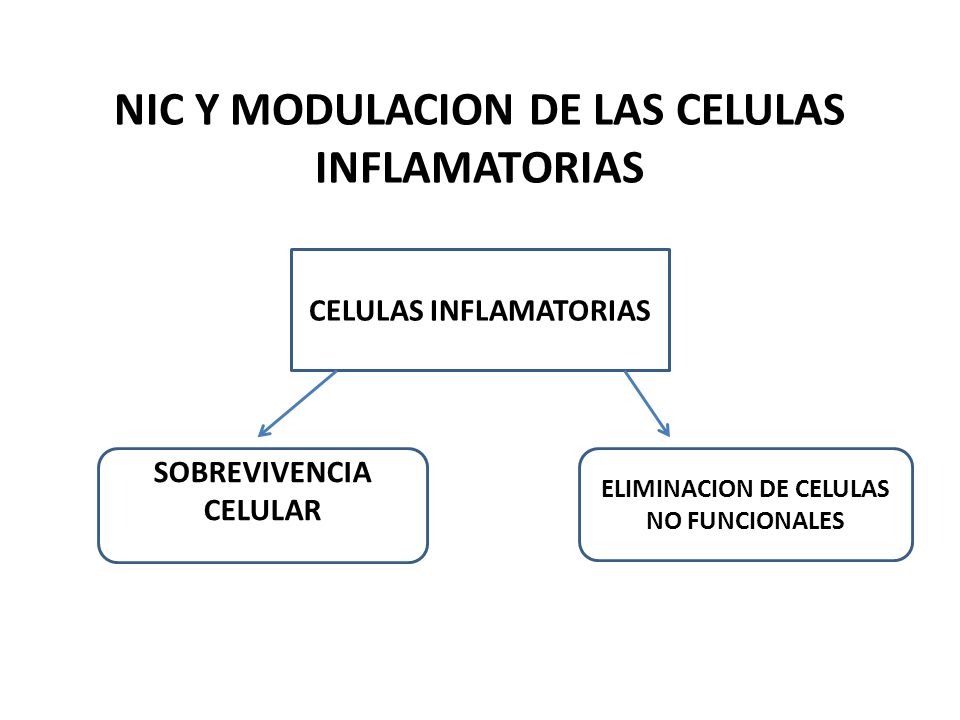 NIC Y MODULACION DE LAS CELULAS INFLAMATORIAS

CELULAS INFLAMATORIAS

SOBREVIVENCIA CELULAR

ELIMINACION DE CELULAS NO FUNCIONALES